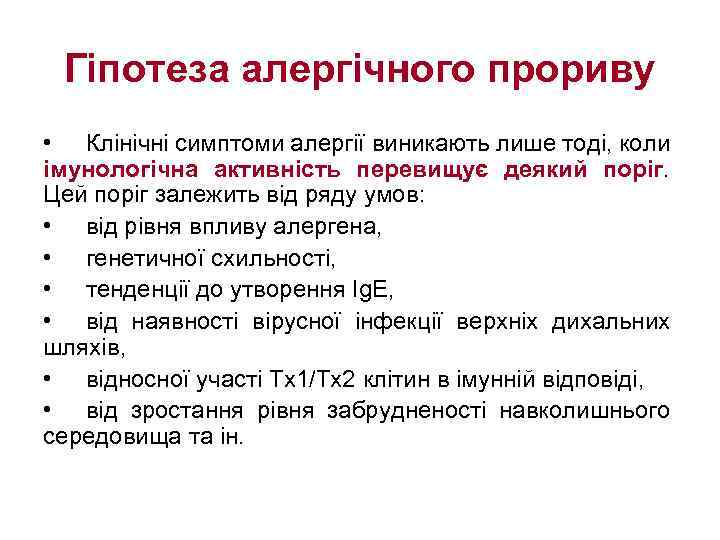 Гіпотеза алергічного прориву

• Клінічні симптоми алергії виникають лише тоді, коли імунологічна активність перевищує деякий поріг. Цей поріг залежить від ряду умов:

• від рівня впливу алергена,

• генетичної схильності,

• тенденції до утворення IgE,

• від наявності вірусної інфекції верхніх дихальних шляхів,

• відносної участі Тх1/Тх2 клітин в імунній відповіді,

• від зростання рівня забрудненості навколишнього середовища та ін.